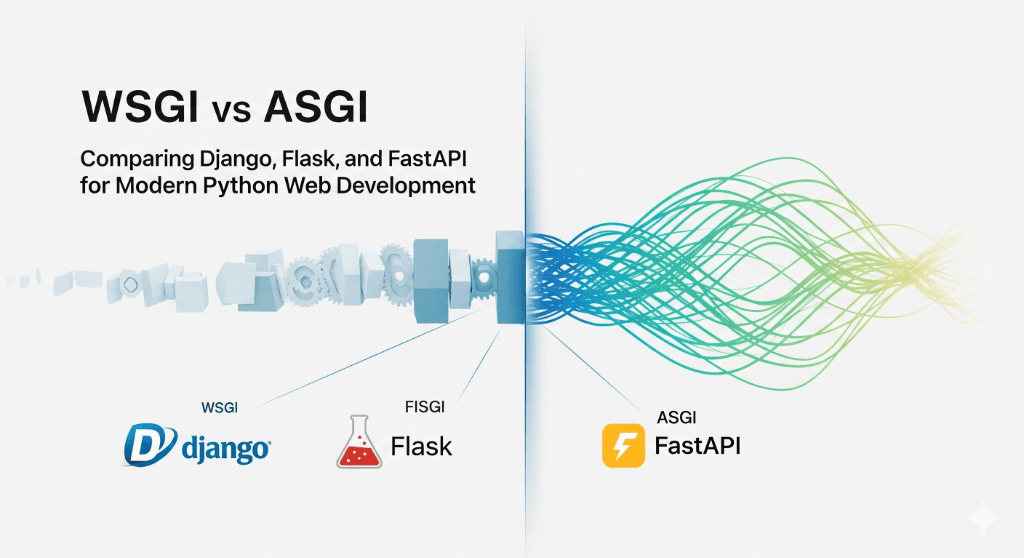 WSGI vs ASGI

Comparing Django, Flask, and FastAPI for Modern Python Web Development

WSGI

django

FISGI

Flask

ASGI

FastAPI